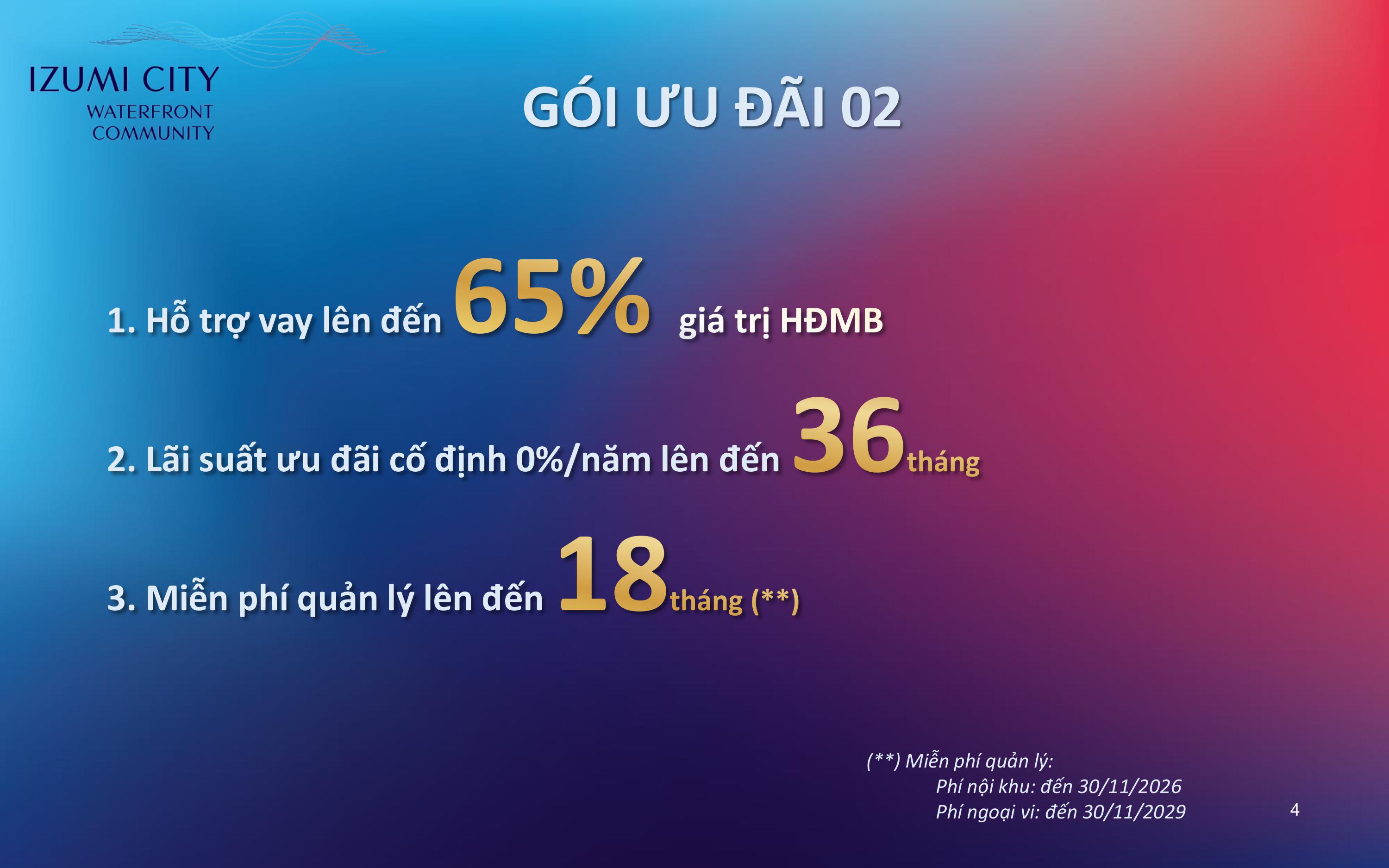 IZUMI CITY
WATERFRONT
COMMUNITY

GÓI ƯU ĐÃI 02

1. Hỗ trợ vay lên đến 65% giá trị HĐMB

2. Lãi suất ưu đãi cố định 0%/năm lên đến 36 tháng

3. Miễn phí quản lý lên đến 18 tháng (**)

(**) Miễn phí quản lý:
Phí nội khu: đến 30/11/2026
Phí ngoại vi: đến 30/11/2029

4